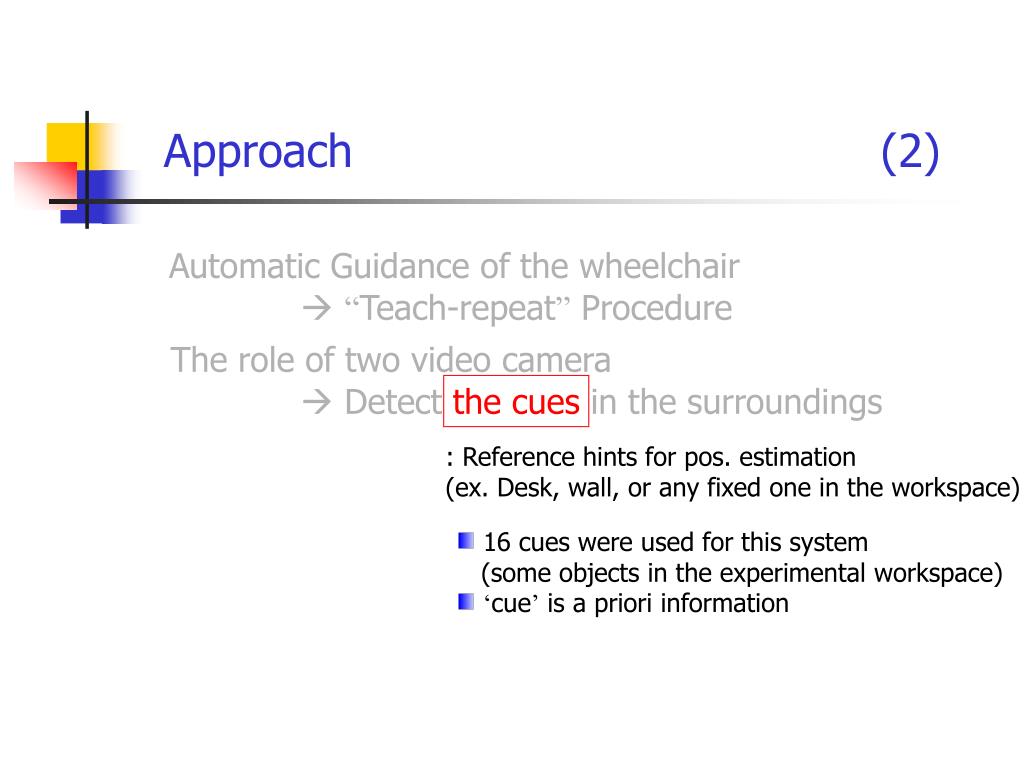 Approach (2)

Automatic Guidance of the wheelchair
→ “Teach-repeat” Procedure

The role of two video camera
→ Detect the cues in the surroundings

: Reference hints for pos. estimation
(ex. Desk, wall, or any fixed one in the workspace)

16 cues were used for this system
(some objects in the experimental workspace)

‘cue’ is a priori information